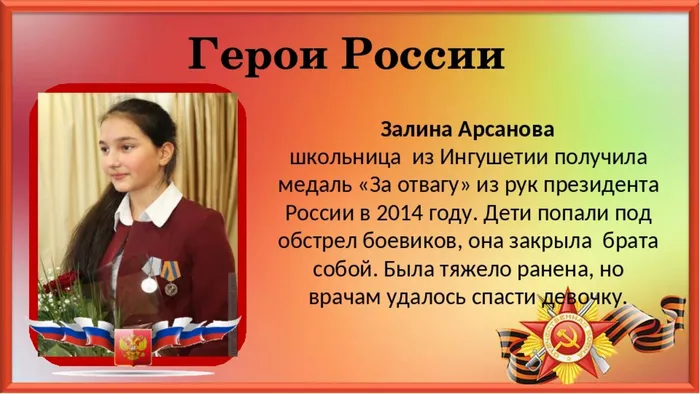 Герои России

Залина Арсанова
школьница из Ингушетии получила медаль «За отвагу» из рук президента России в 2014 году. Дети попали под обстрел боевиков, она закрыла брата собой. Была тяжело ранена, но врачам удалось спасти девочку.